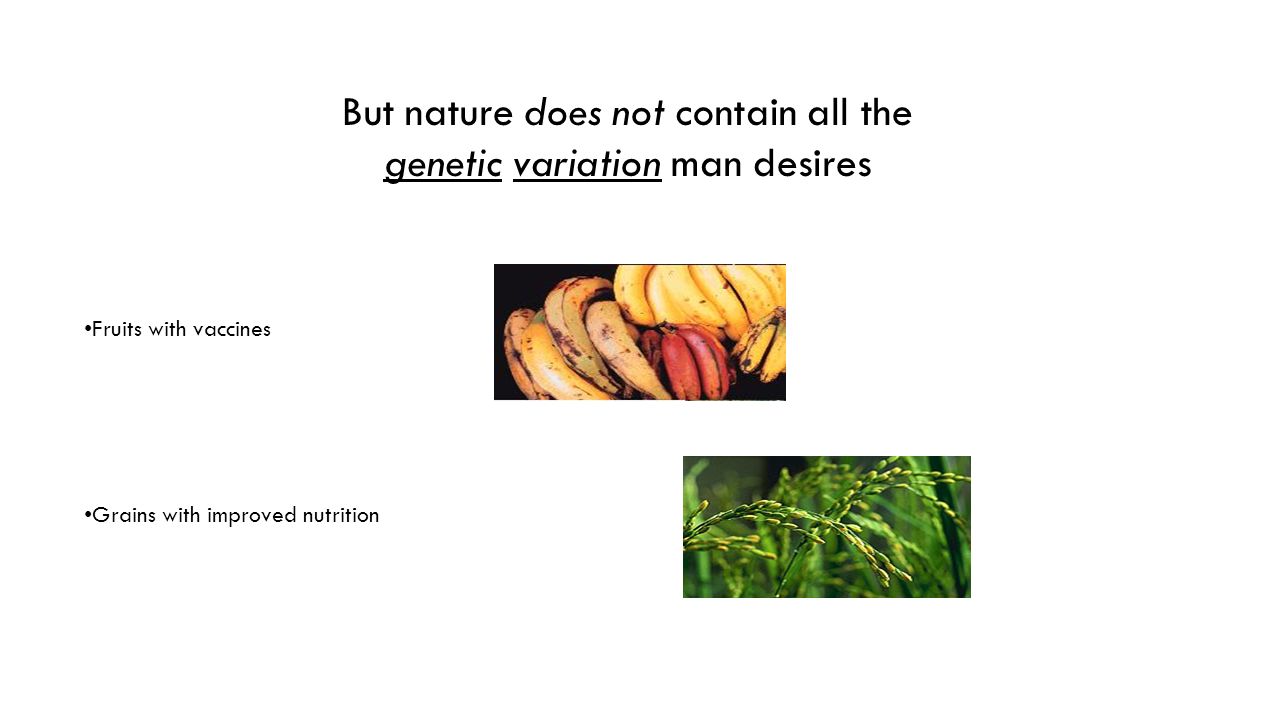 But nature does not contain all the genetic variation man desires

•Fruits with vaccines

•Grains with improved nutrition